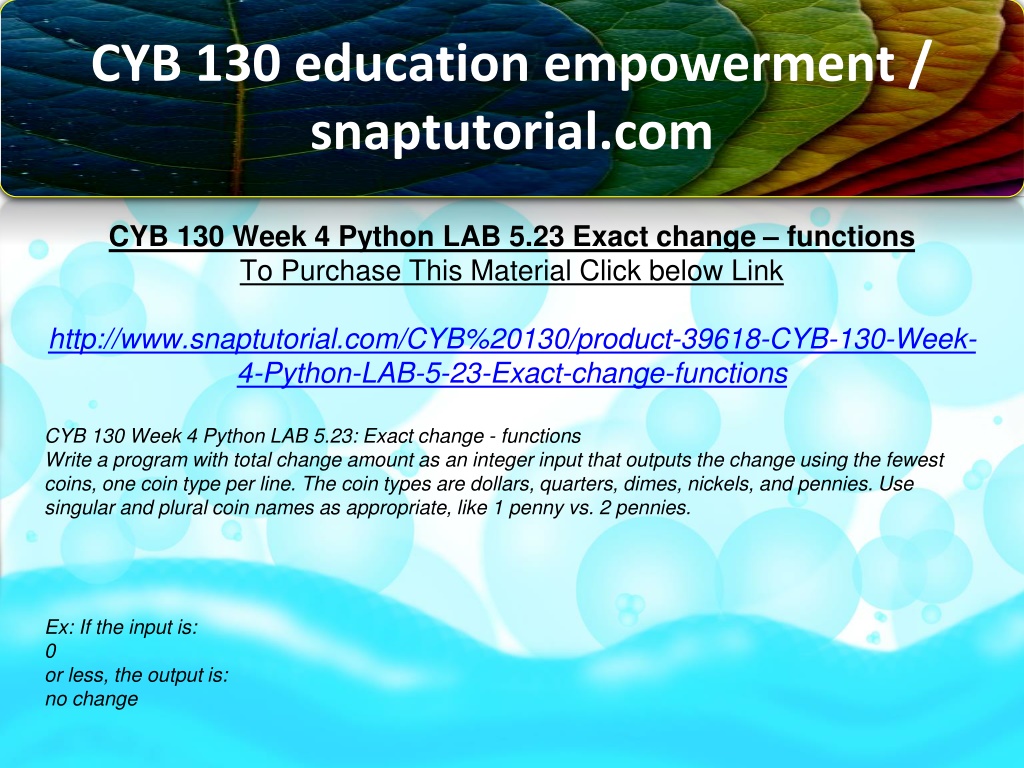 CYB 130 education empowerment / snaptutorial.com

CYB 130 Week 4 Python LAB 5.23 Exact change – functions
To Purchase This Material Click below Link

http://www.snaptutorial.com/CYB%20130/product-39618-CYB-130-Week-4-Python-LAB-5-23-Exact-change-functions

CYB 130 Week 4 Python LAB 5.23: Exact change - functions
Write a program with total change amount as an integer input that outputs the change using the fewest coins, one coin type per line. The coin types are dollars, quarters, dimes, nickels, and pennies. Use singular and plural coin names as appropriate, like 1 penny vs. 2 pennies.

Ex: If the input is:
0
or less, the output is:
no change